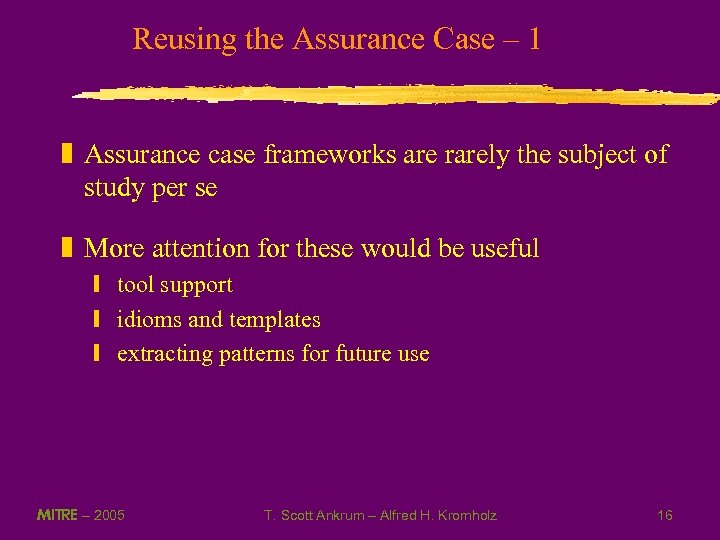 Reusing the Assurance Case – 1

Assurance case frameworks are rarely the subject of study per se

More attention for these would be useful

tool support

idioms and templates

extracting patterns for future use

MITRE – 2005

T. Scott Ankrum – Alfred H. Kromholz

16